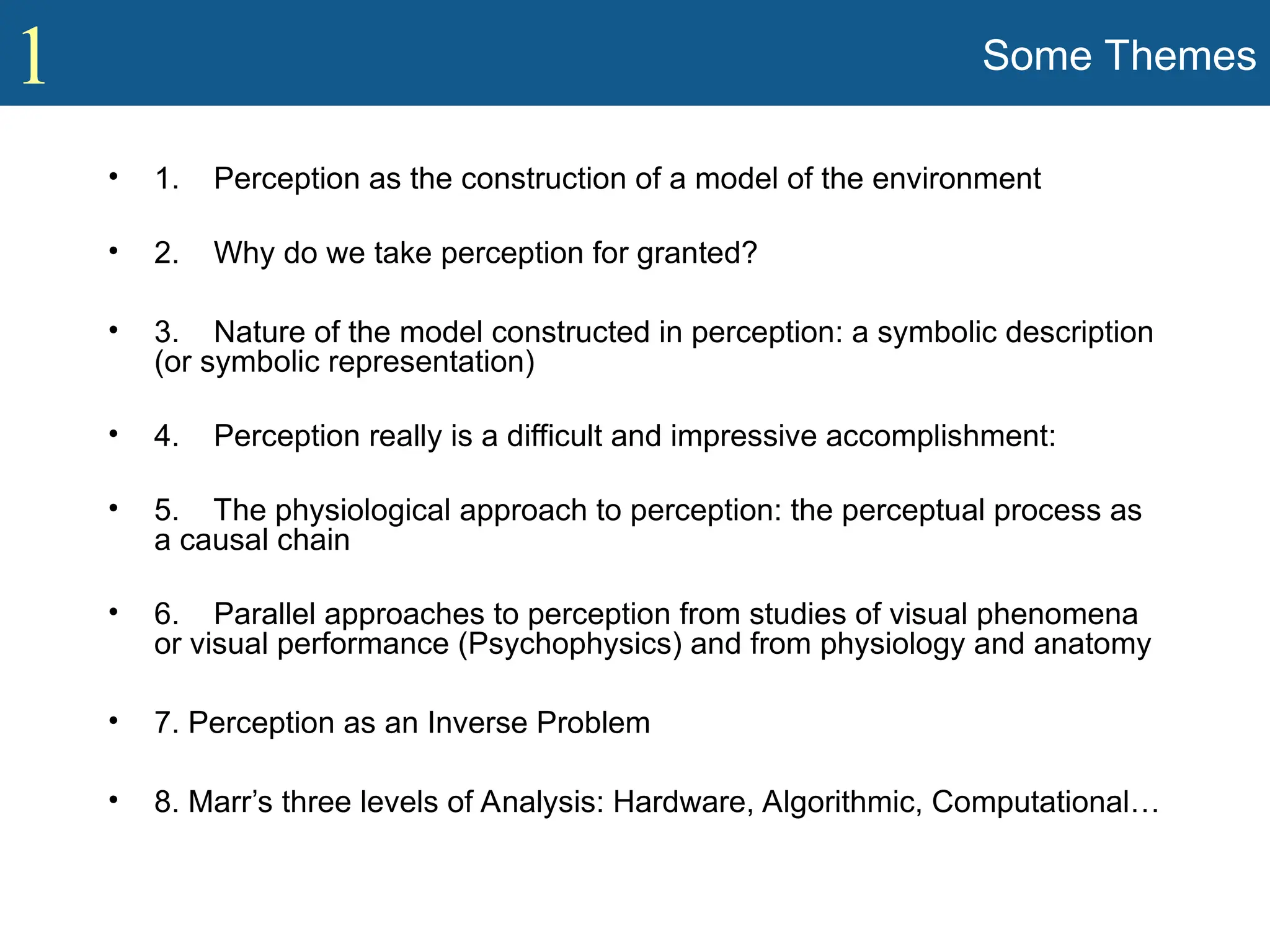 1

Some Themes

• 1. Perception as the construction of a model of the environment

• 2. Why do we take perception for granted?

• 3. Nature of the model constructed in perception: a symbolic description (or symbolic representation)

• 4. Perception really is a difficult and impressive accomplishment:

• 5. The physiological approach to perception: the perceptual process as a causal chain

• 6. Parallel approaches to perception from studies of visual phenomena or visual performance (Psychophysics) and from physiology and anatomy

• 7. Perception as an Inverse Problem

• 8. Marr’s three levels of Analysis: Hardware, Algorithmic, Computational…